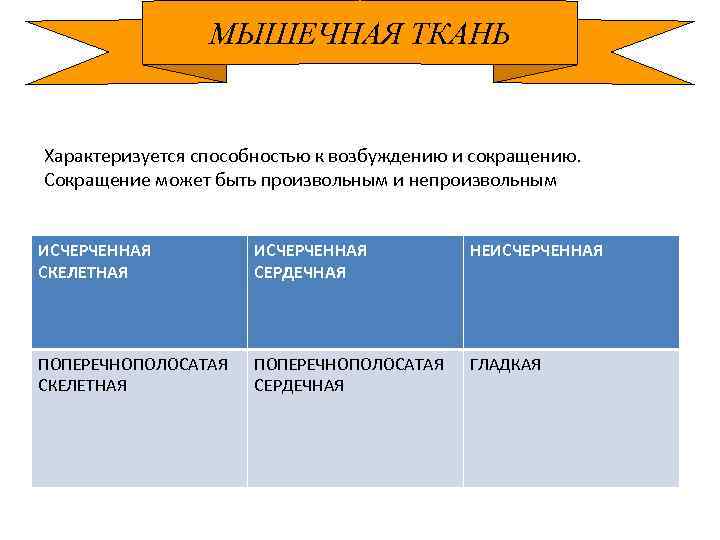 МЫШЕЧНАЯ ТКАНЬ

Характеризуется способностью к возбуждению и сокращению. Сокращение может быть произвольным и непроизвольным

| ИСЧЕРЧЕННАЯ СКЕЛЕТНАЯ | ИСЧЕРЧЕННАЯ СЕРДЕЧНАЯ | НЕИСЧЕРЧЕННАЯ |
|---|---|---|
| ПОПЕРЕЧНОПОЛОСАТАЯ СКЕЛЕТНАЯ | ПОПЕРЕЧНОПОЛОСАТАЯ СЕРДЕЧНАЯ | ГЛАДКАЯ |